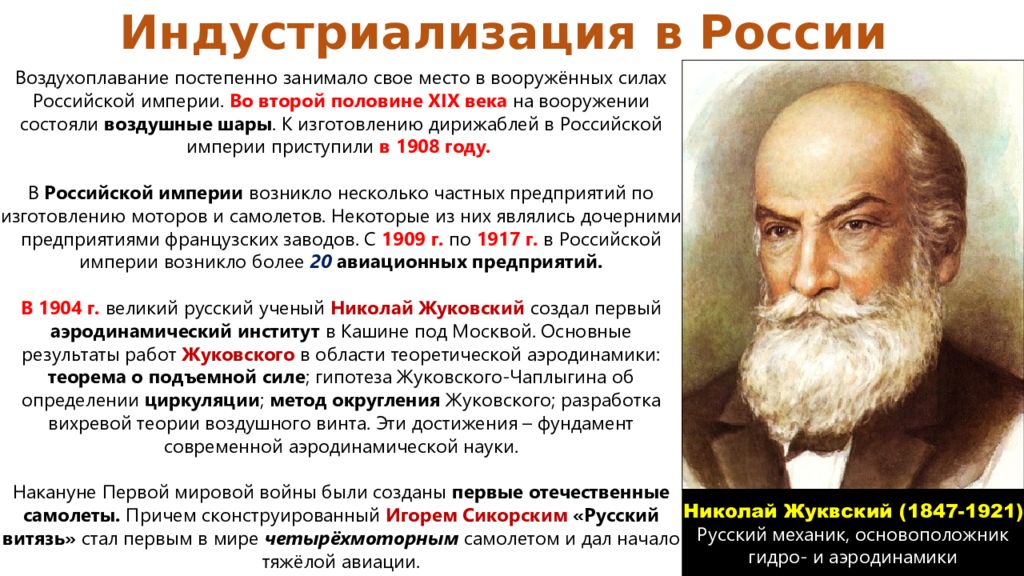 Индустриализация в России

Воздухоплавание постепенно занимало свое место в вооружённых силах Российской империи. Во второй половине XIX века на вооружении состояли воздушные шары. К изготовлению дирижаблей в Российской империи приступили в 1908 году.

В Российской империи возникло несколько частных предприятий по изготовлению моторов и самолетов. Некоторые из них являлись дочерними предприятиями французских заводов. С 1909 г. по 1917 г. в Российской империи возникло более 20 авиационных предприятий.

В 1904 г. великий русский ученый Николай Жуковский создал первый аэродинамический институт в Кашине под Москвой. Основные результаты работ Жуковского в области теоретической аэродинамики: теорема о подъемной силе; гипотеза Жуковского-Чаплыгина об определении циркуляции; метод округления Жуковского; разработка вихревой теории воздушного винта. Эти достижения – фундамент современной аэродинамической науки.

Накануне Первой мировой войны были созданы первые отечественные самолеты. Причем сконструированный Игорем Сикорским «Русский витязь» стал первым в мире четырёхмоторным самолетом и дал начало тяжёлой авиации.

Николай Жуквский (1847-1921)
Русский механик, основоположник гидро- и аэродинамики